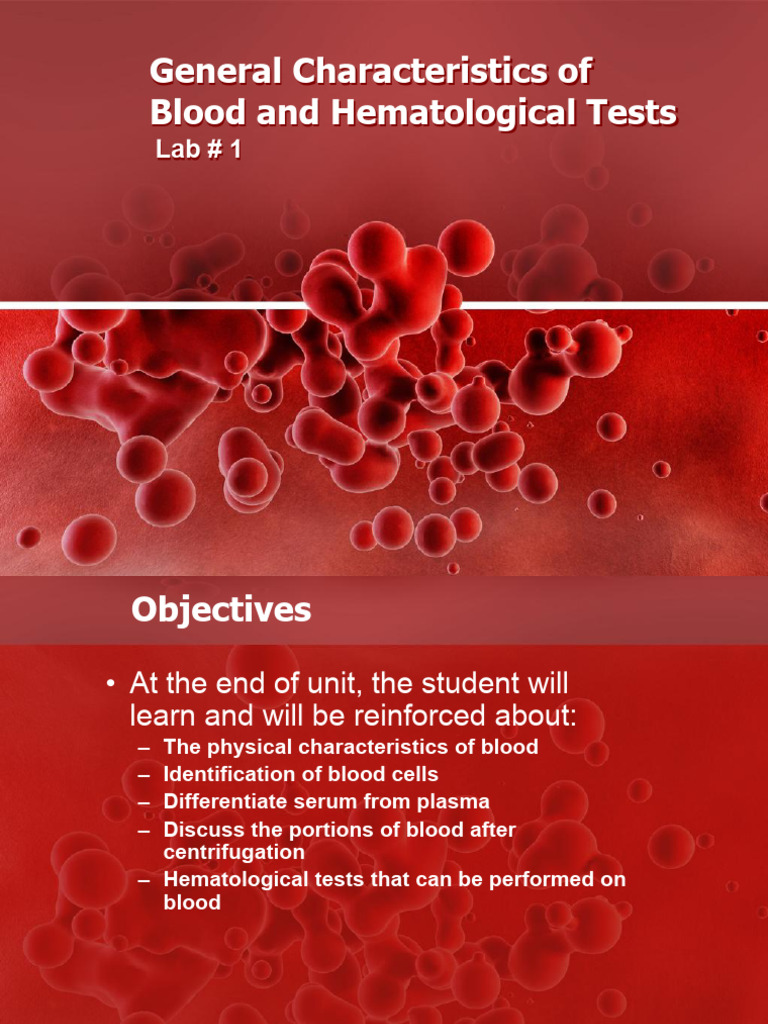 General Characteristics of Blood and Hematological Tests
Lab # 1

Objectives

• At the end of unit, the student will learn and will be reinforced about:
– The physical characteristics of blood
– Identification of blood cells
– Differentiate serum from plasma
– Discuss the portions of blood after centrifugation
– Hematological tests that can be performed on blood